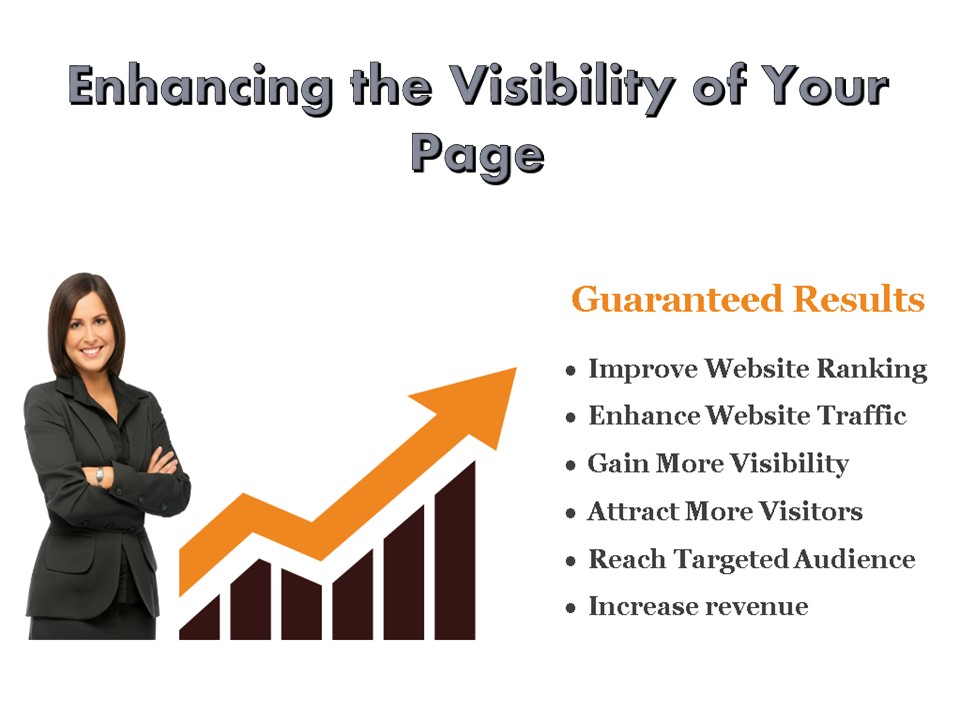 Enhancing the Visibility of Your Page

Guaranteed Results

• Improve Website Ranking
• Enhance Website Traffic
• Gain More Visibility
• Attract More Visitors
• Reach Targeted Audience
• Increase revenue